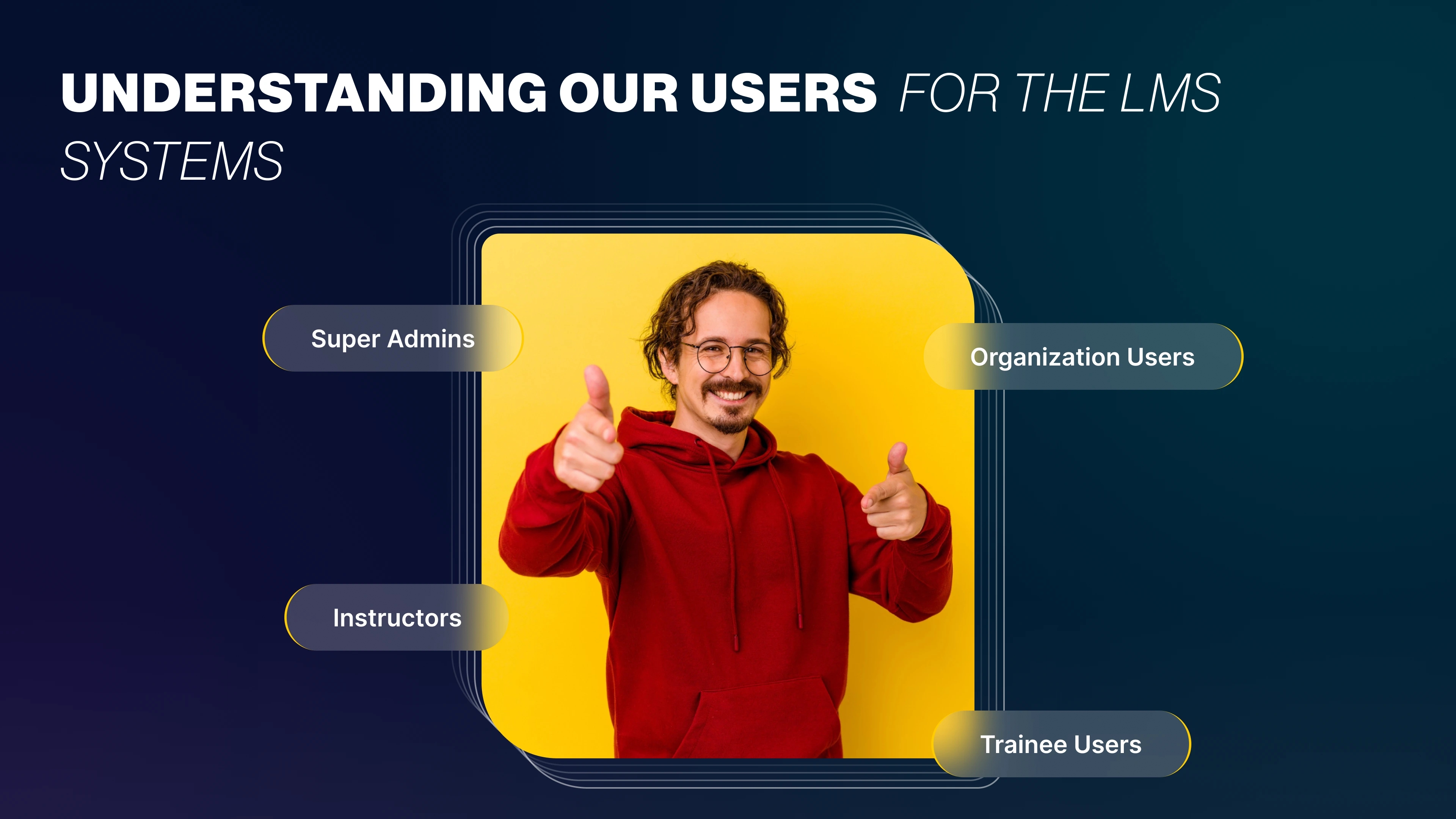 UNDERSTANDING OUR USERS FOR THE LMS SYSTEMS

Super Admins

Organization Users

Instructors

Trainee Users